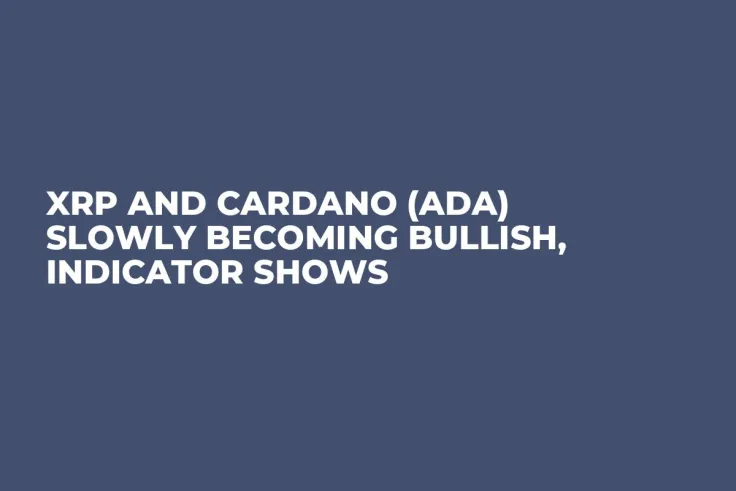 XRP AND CARDANO (ADA) SLOWLY BECOMING BULLISH, INDICATOR SHOWS